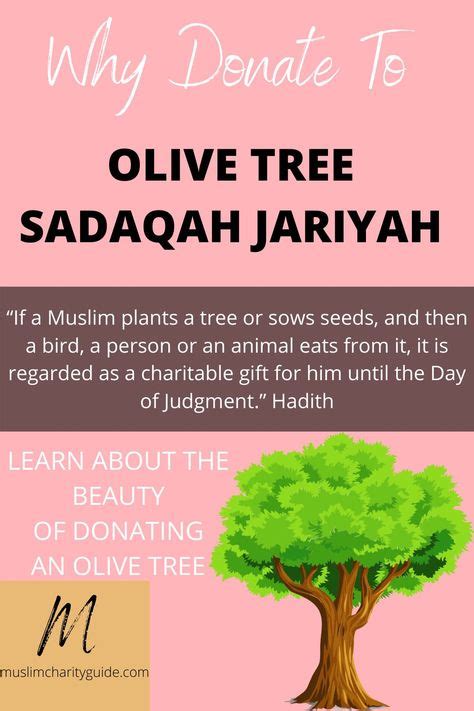 Why Donate To

OLIVE TREE SADAQAH JARIYAH

“If a Muslim plants a tree or sows seeds, and then a bird, a person or an animal eats from it, it is regarded as a charitable gift for him until the Day of Judgment.” Hadith

LEARN ABOUT THE BEAUTY OF DONATING AN OLIVE TREE

M

muslimcharityguide.com